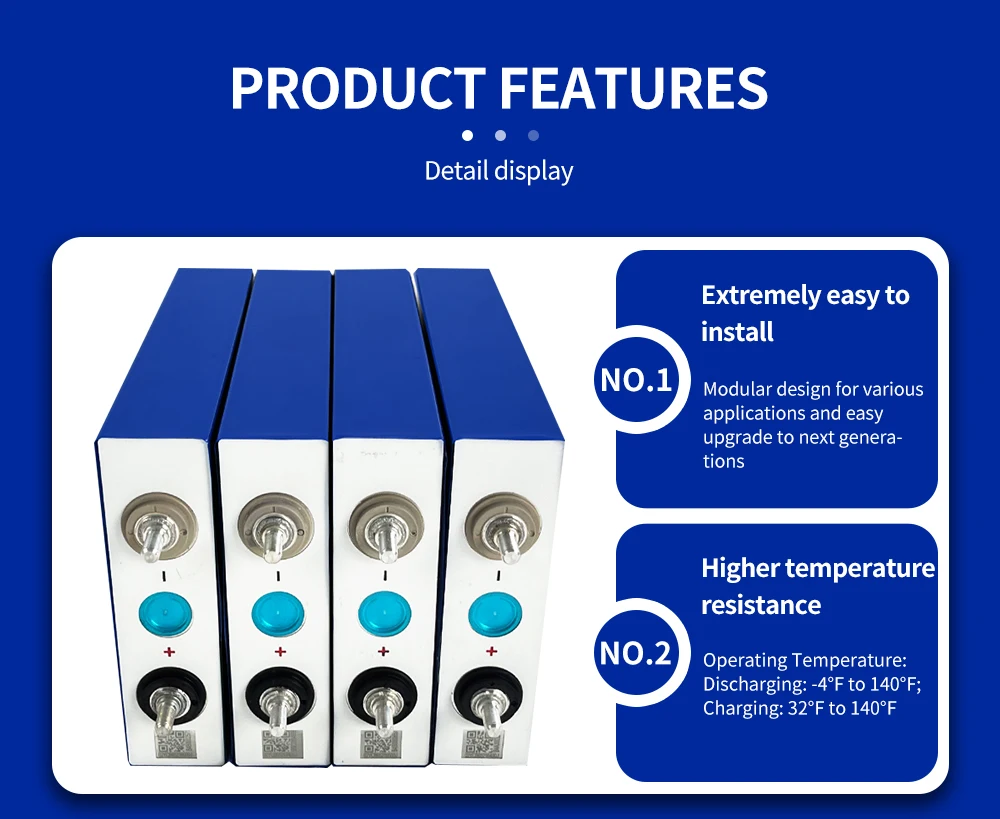 PRODUCT FEATURES

Detail display

NO.1

Extremely easy to install

Modular design for various applications and easy upgrade to next generations

NO.2

Higher temperature resistance

Operating Temperature: Discharging: -4°F to 140°F; Charging: 32°F to 140°F

-
+
-
+
-
+
-
+